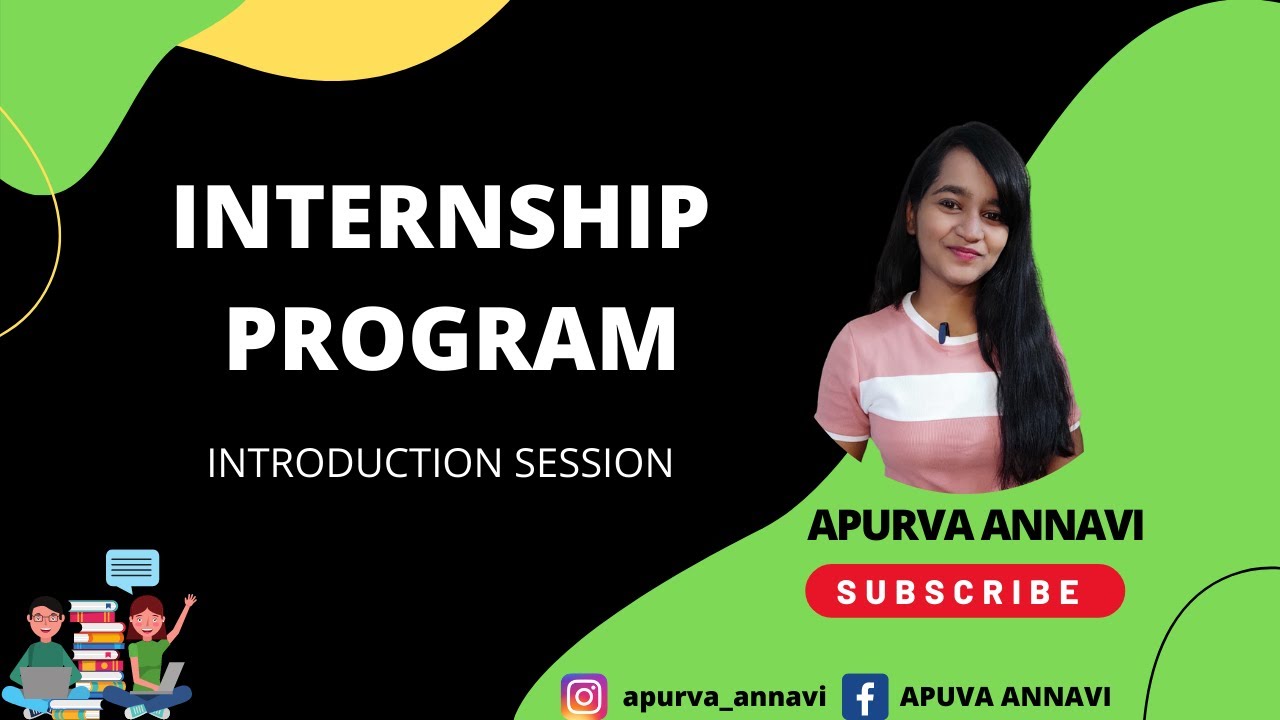 INTERNSHIP PROGRAM

INTRODUCTION SESSION

APURVA ANNAVI

SUBSCRIBE

apurva_annavi

APUVA ANNAVI